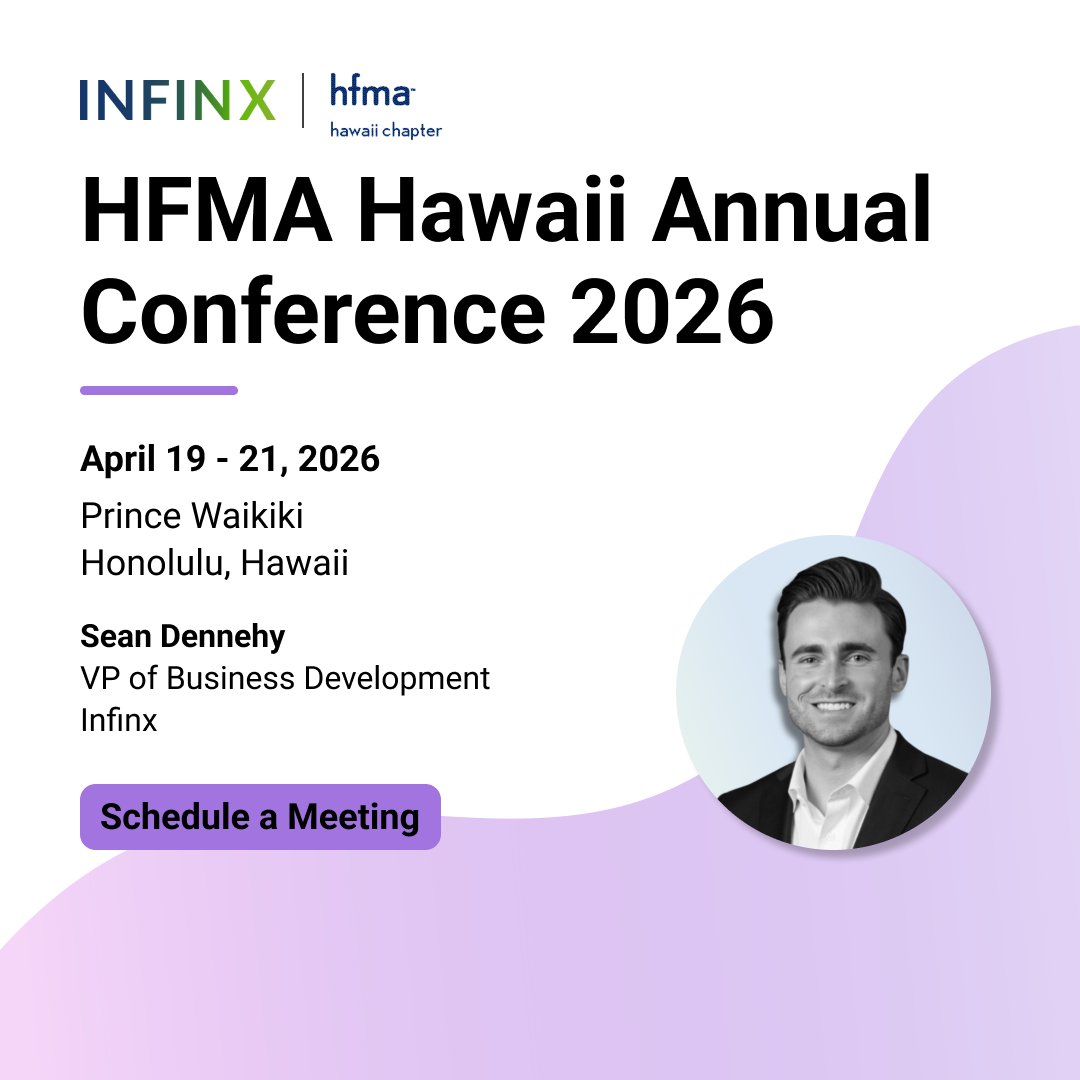 INFINX | hfma
hawaii chapter

HFMA Hawaii Annual Conference 2026

April 19 - 21, 2026

Prince Waikiki
Honolulu, Hawaii

Sean Dennehy
VP of Business Development
Infinx

Schedule a Meeting